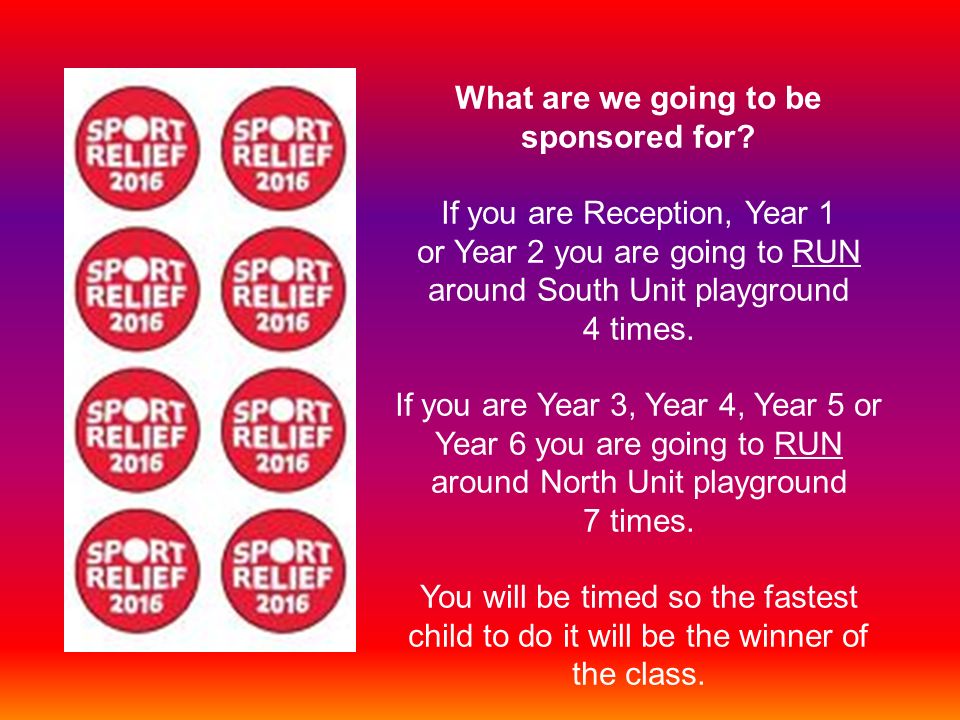 SPORT RELIEF 2016

SPORT RELIEF 2016

SPORT RELIEF 2016

SPORT RELIEF 2016

SPORT RELIEF 2016

SPORT RELIEF 2016

SPORT RELIEF 2016

SPORT RELIEF 2016

What are we going to be sponsored for?

If you are Reception, Year 1 or Year 2 you are going to RUN around South Unit playground 4 times.

If you are Year 3, Year 4, Year 5 or Year 6 you are going to RUN around North Unit playground 7 times.

You will be timed so the fastest child to do it will be the winner of the class.